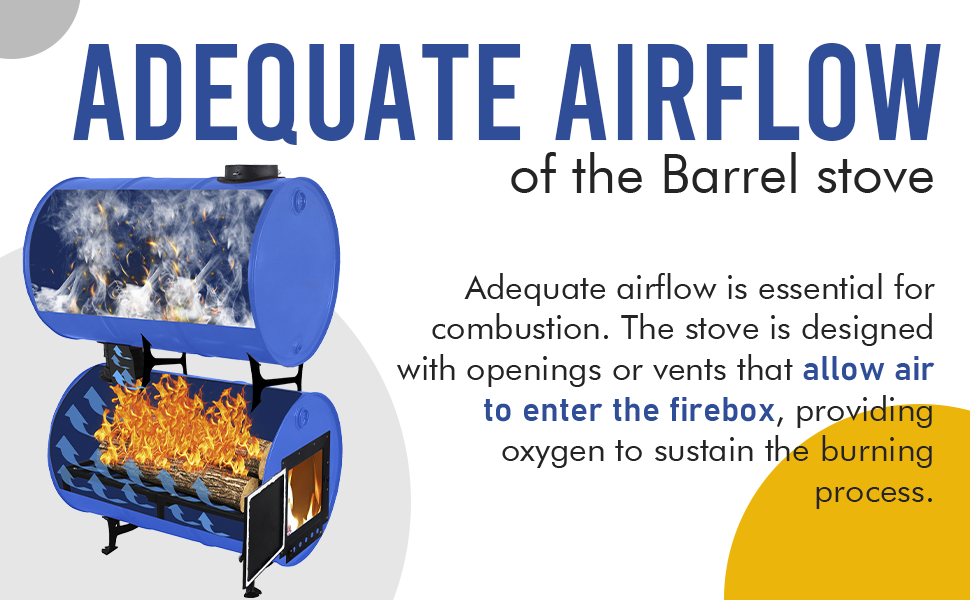 ADEQUATE AIRFLOW
of the Barrel stove

Adequate airflow is essential for combustion. The stove is designed with openings or vents that allow air to enter the firebox, providing oxygen to sustain the burning process.